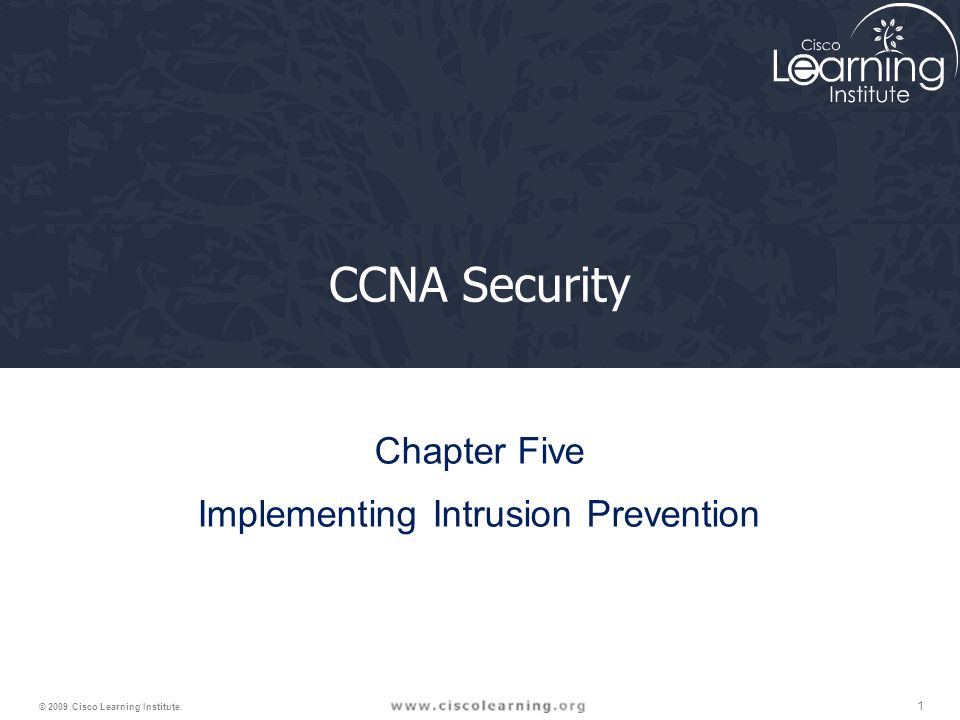 Cisco Learning Institute

CCNA Security

Chapter Five

Implementing Intrusion Prevention

© 2009 Cisco Learning Institute.

www.ciscolearning.org

1